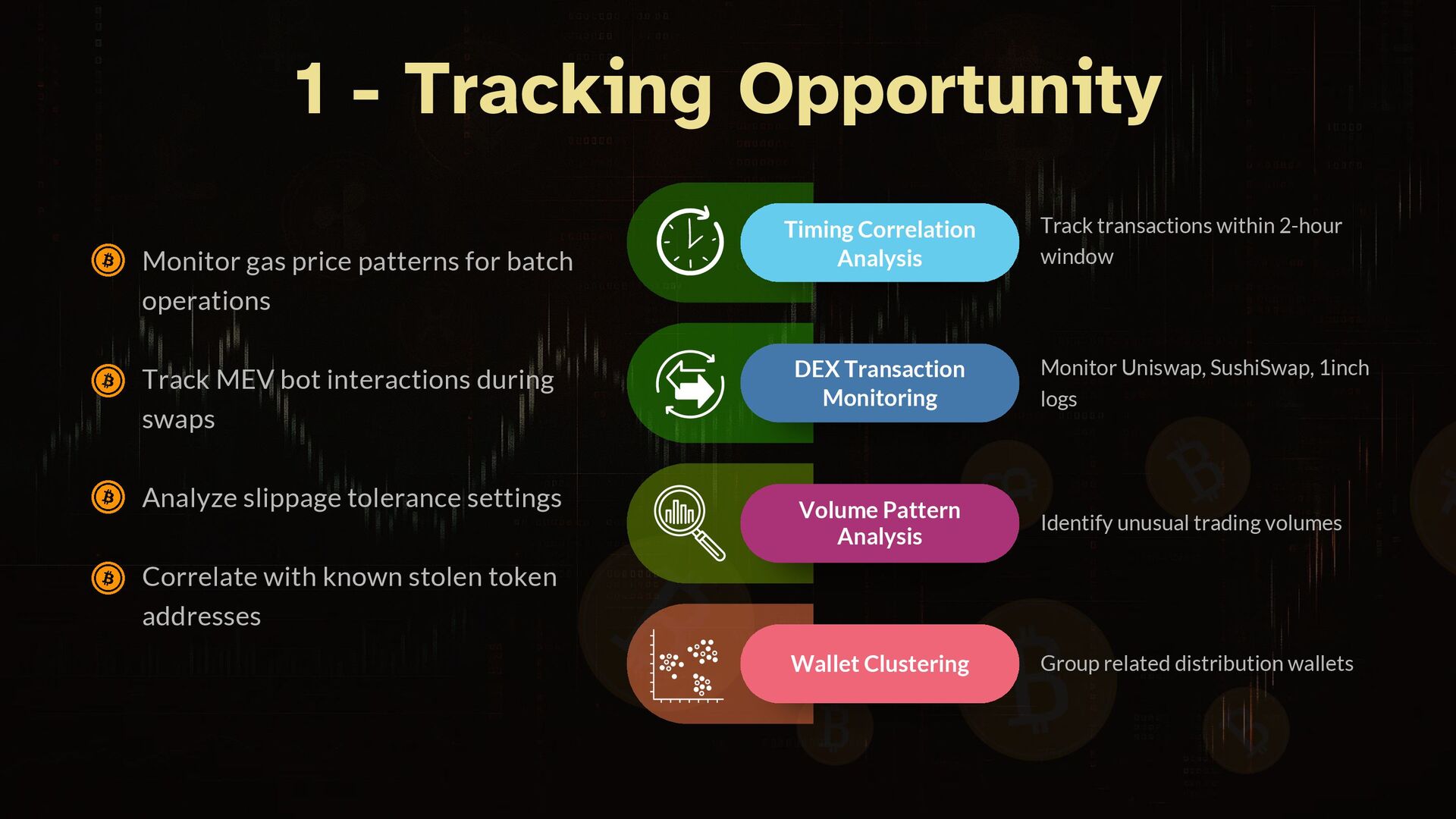 1 - Tracking Opportunity

Monitor gas price patterns for batch operations

Track MEV bot interactions during swaps

Analyze slippage tolerance settings

Correlate with known stolen token addresses

Timing Correlation Analysis

Track transactions within 2-hour window

DEX Transaction Monitoring

Monitor Uniswap, SushiSwap, 1inch logs

Volume Pattern Analysis

Identify unusual trading volumes

Wallet Clustering

Group related distribution wallets